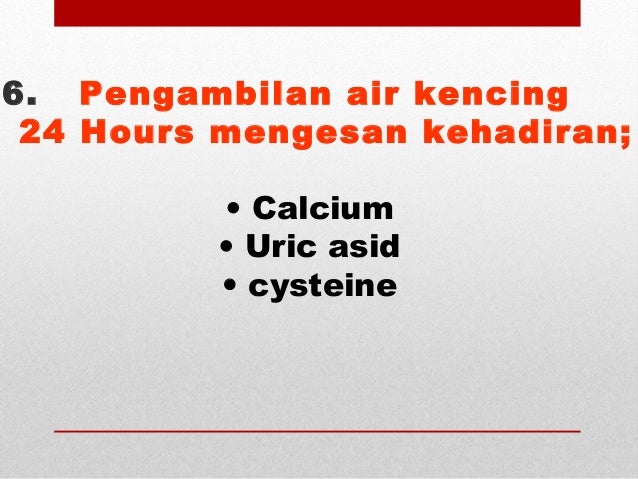 6. Pengambilan air kencing 24 Hours mengesan kehadiran;

• Calcium
• Uric asid
• cysteine